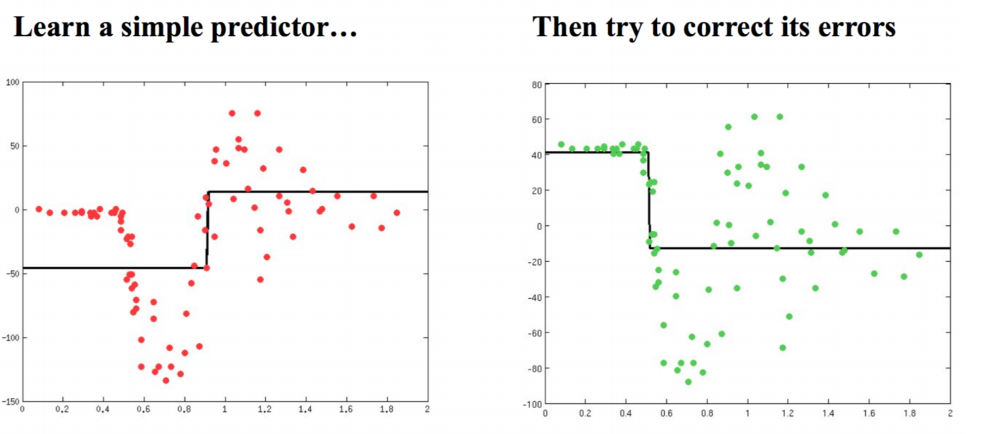 Learn a simple predictor…

100
50
0
-50
-100
-150
0
0.2
0.4
0.6
0.8
1
1.2
1.4
1.6
1.8
2

Then try to correct its errors

80
60
40
20
0
-20
-40
-60
-80
-100
0
0.2
0.4
0.6
0.8
1
1.2
1.4
1.6
1.8
2